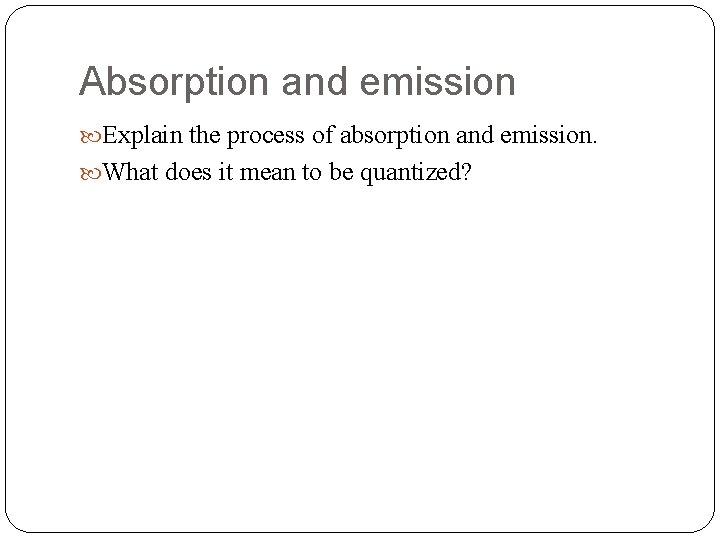 Absorption and emission

Explain the process of absorption and emission.

What does it mean to be quantized?